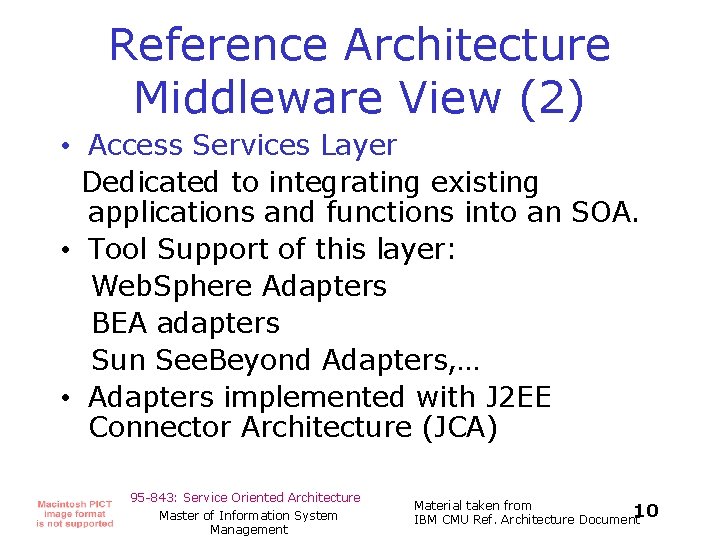 Reference Architecture Middleware View (2)

• Access Services Layer

Dedicated to integrating existing applications and functions into an SOA.

• Tool Support of this layer:

WebSphere Adapters

BEA adapters

Sun SeeBeyond Adapters,…

• Adapters implemented with J2EE Connector Architecture (JCA)

Macintosh PICT image format is not supported

95-843: Service Oriented Architecture

Master of Information System Management

Material taken from IBM CMU Ref. Architecture Document

10